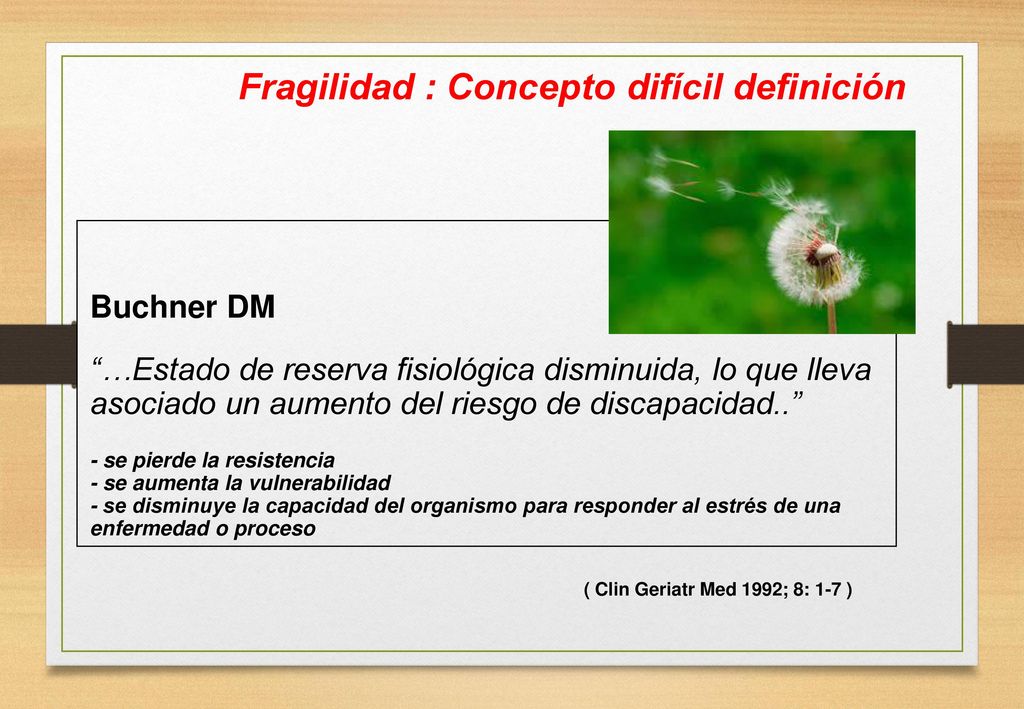 Fragilidad : Concepto difícil definición

Buchner DM

“…Estado de reserva fisiológica disminuida, lo que lleva asociado un aumento del riesgo de discapacidad..”

- se pierde la resistencia
- se aumenta la vulnerabilidad
- se disminuye la capacidad del organismo para responder al estrés de una enfermedad o proceso

( Clin Geriatr Med 1992; 8: 1-7 )